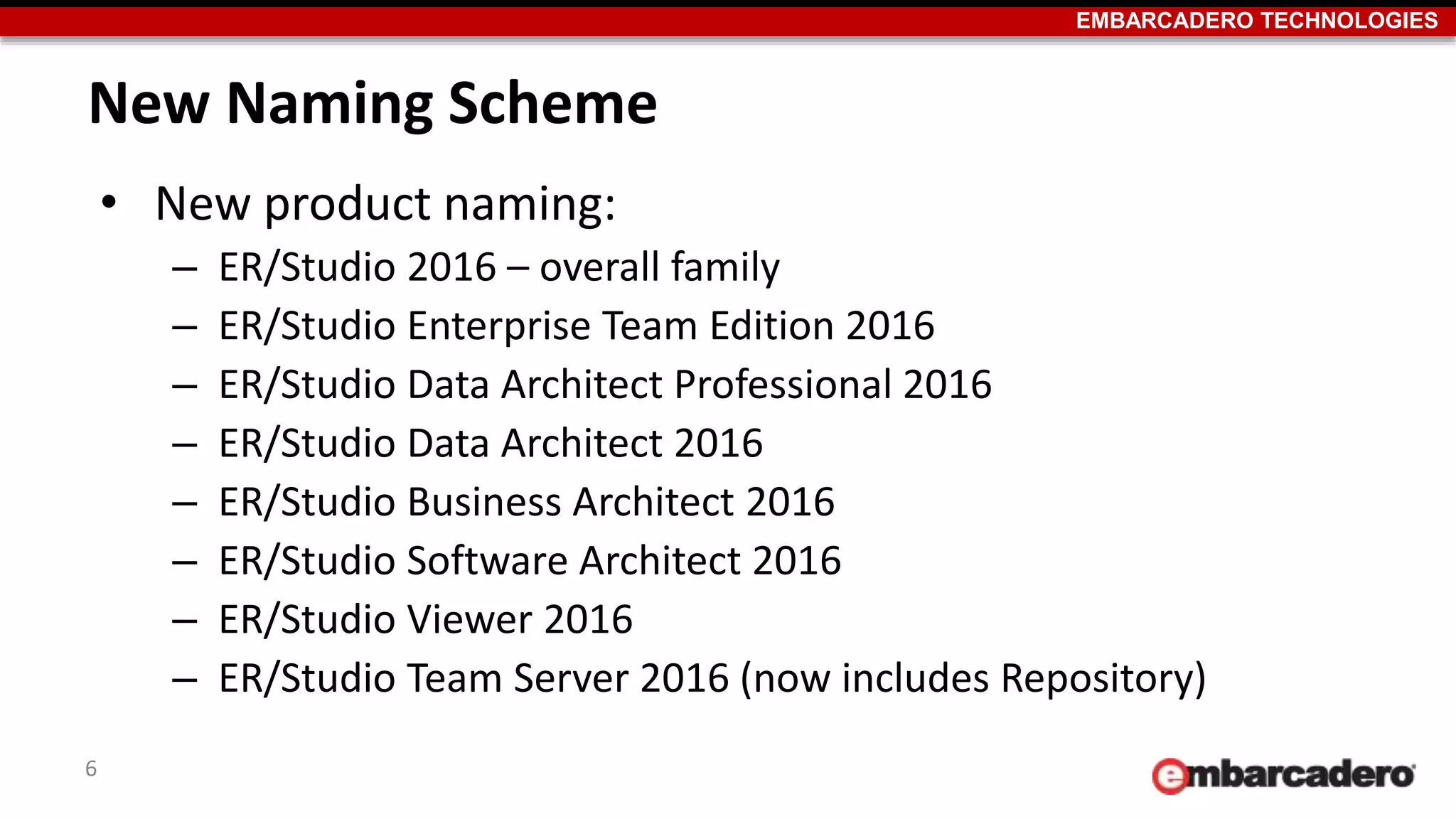 EMBARCADERO TECHNOLOGIES

New Naming Scheme

• New product naming:
– ER/Studio 2016 – overall family
– ER/Studio Enterprise Team Edition 2016
– ER/Studio Data Architect Professional 2016
– ER/Studio Data Architect 2016
– ER/Studio Business Architect 2016
– ER/Studio Software Architect 2016
– ER/Studio Viewer 2016
– ER/Studio Team Server 2016 (now includes Repository)

6

embarcadero